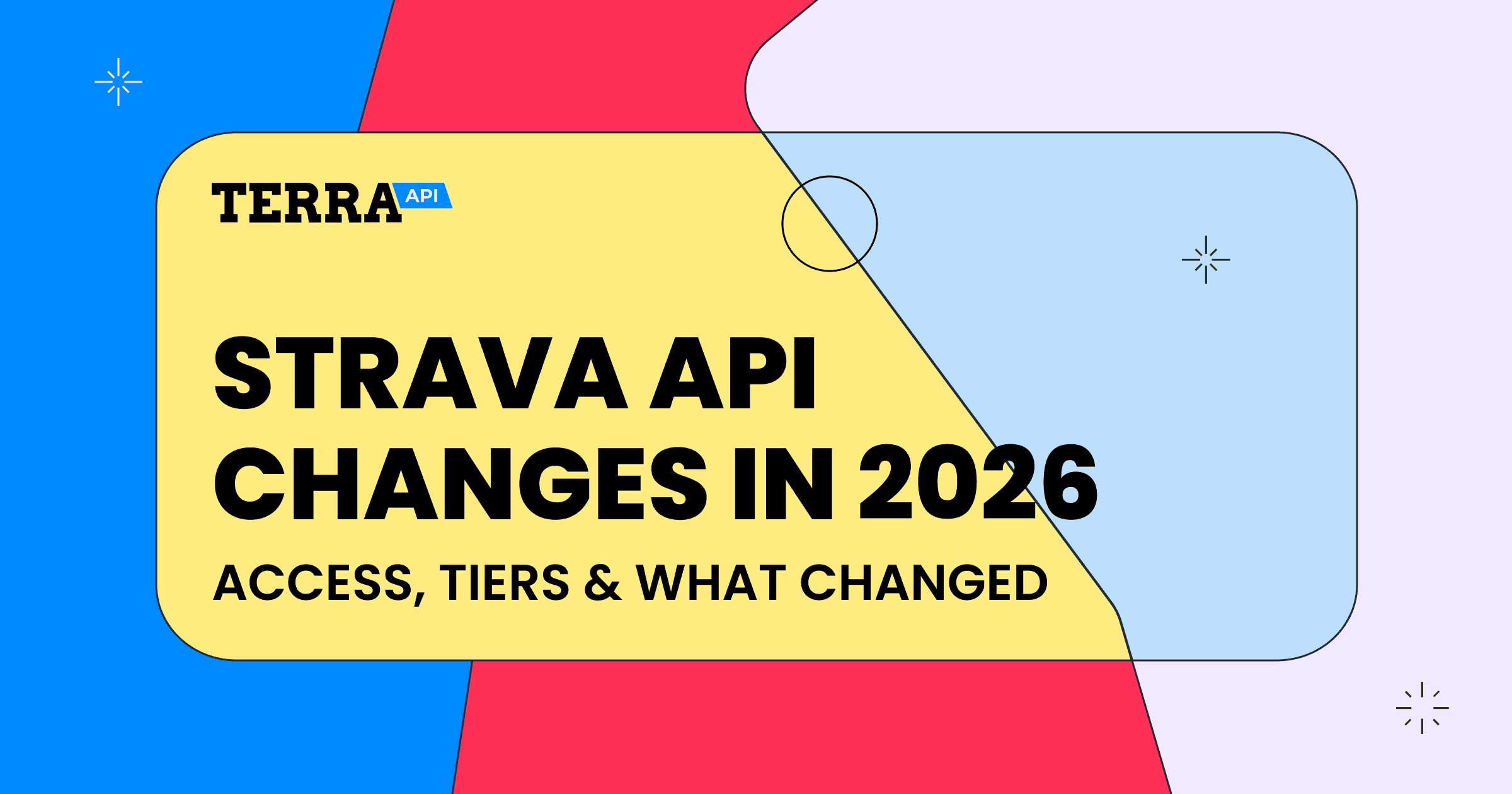 TERRA API

STRAVA API CHANGES IN 2026

ACCESS, TIERS & WHAT CHANGED